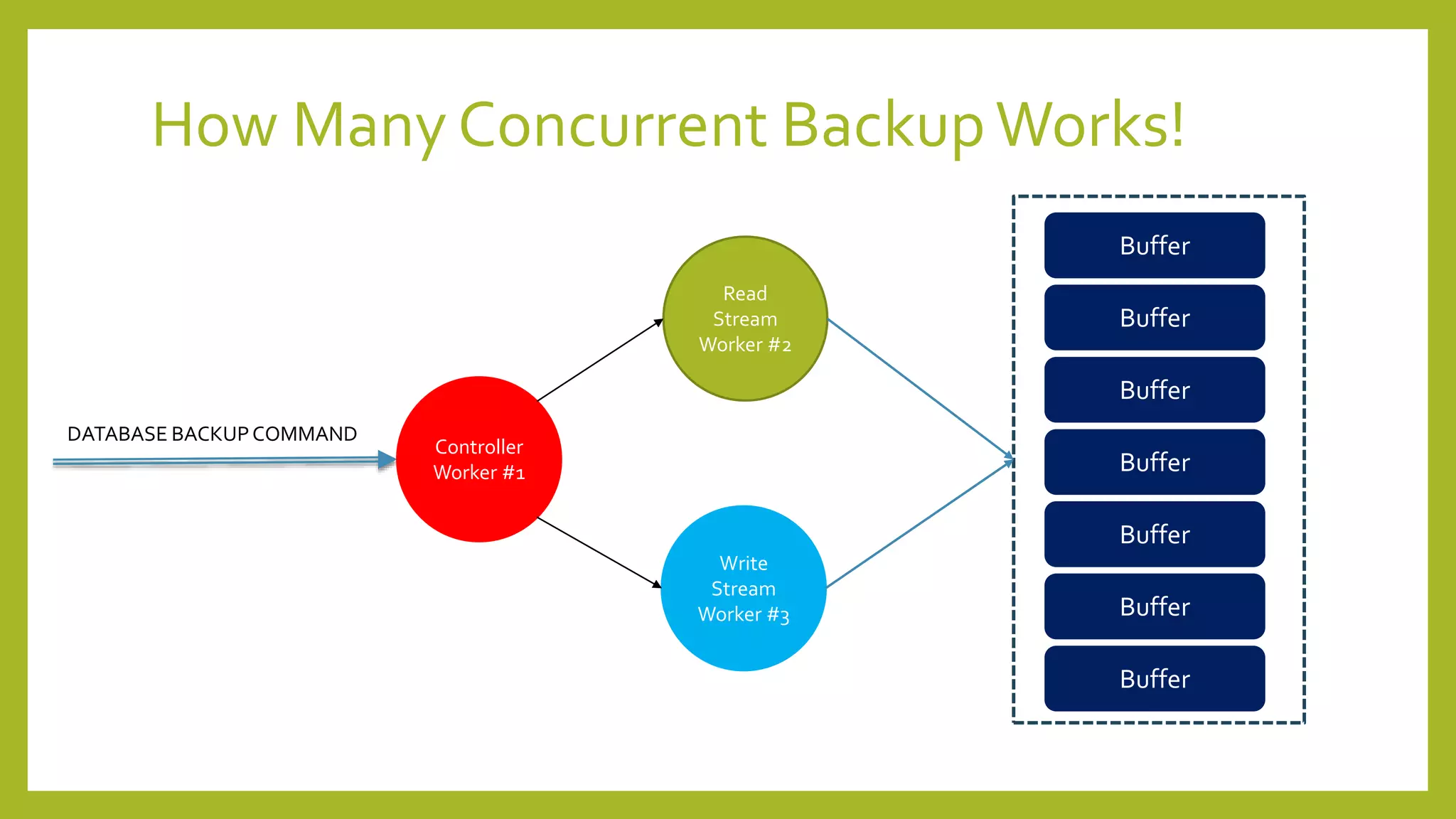 How Many Concurrent Backup Works!

DATABASE BACKUP COMMAND

Controller Worker #1

Read Stream Worker #2

Write Stream Worker #3

Buffer

Buffer

Buffer

Buffer

Buffer

Buffer

Buffer